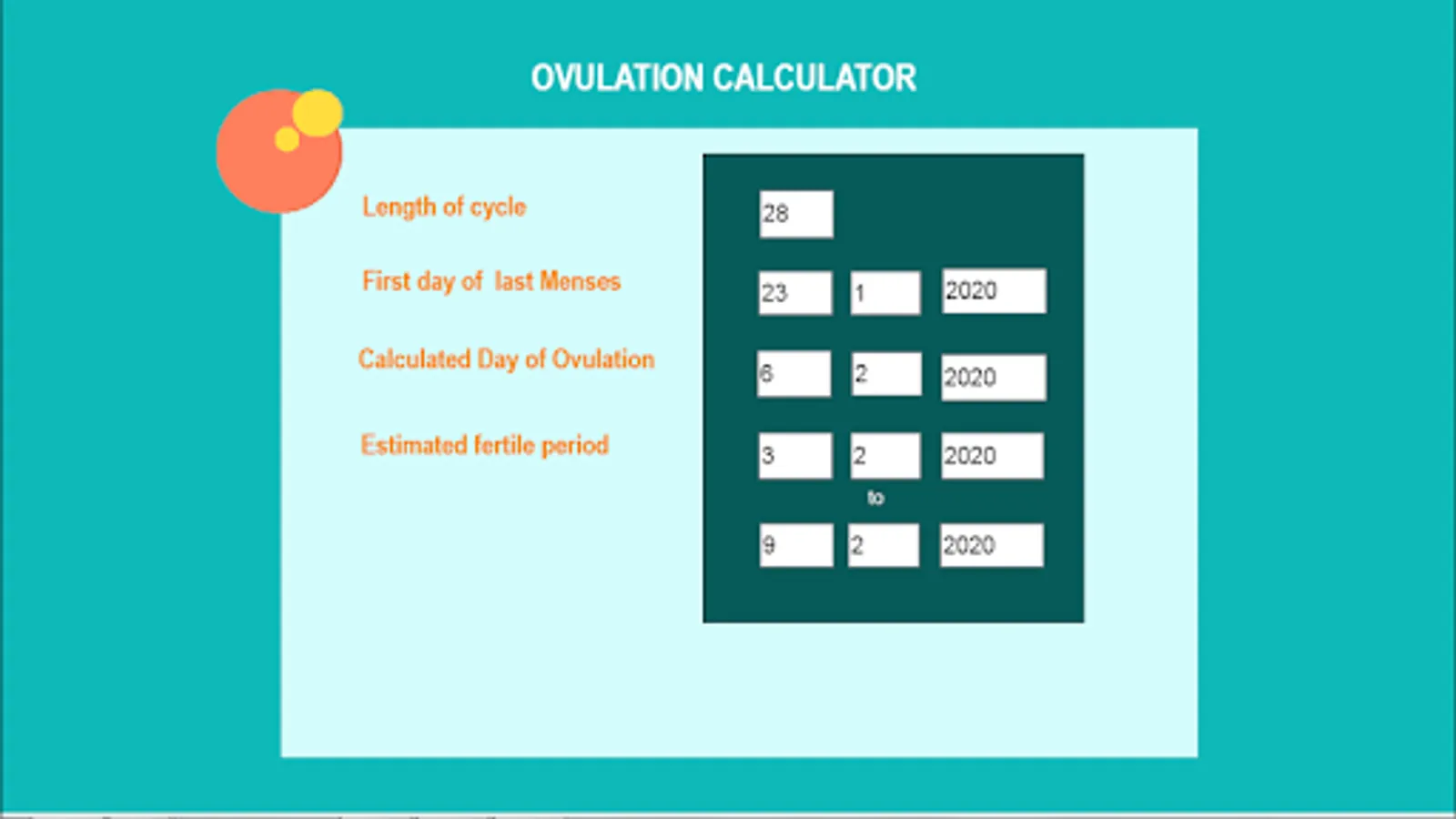 OVULATION CALCULATOR

Length of cycle

28

First day of last Menses

23 1 2020

Calculated Day of Ovulation

6 2 2020

Estimated fertile period

3 2 2020

to

9 2 2020